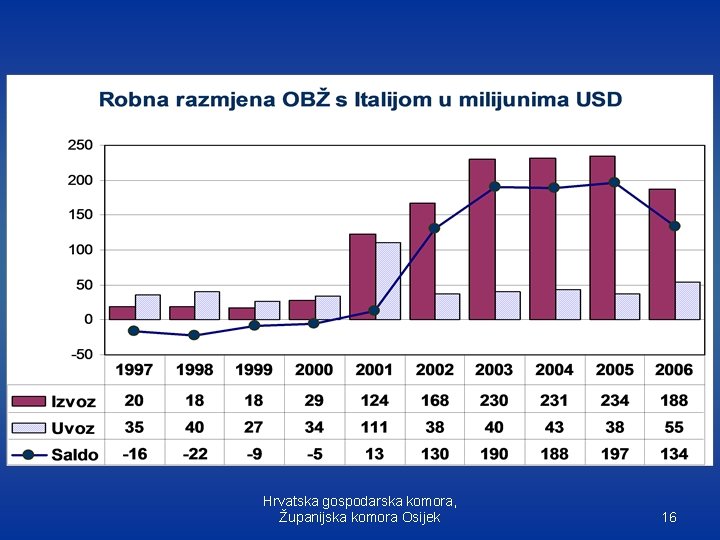 Robna razmjena OBŽ s Italijom u milijunima USD

250
200
150
100
50
0
-50

| | 1997 | 1998 | 1999 | 2000 | 2001 | 2002 | 2003 | 2004 | 2005 | 2006 |
|---|---|---|---|---|---|---|---|---|---|---|
| Izvoz | 20 | 18 | 18 | 29 | 124 | 168 | 230 | 231 | 234 | 188 |
| Uvoz | 35 | 40 | 27 | 34 | 111 | 38 | 40 | 43 | 38 | 55 |
| Saldo | -16 | -22 | -9 | -5 | 13 | 130 | 190 | 188 | 197 | 134 |

Hrvatska gospodarska komora,
Županijska komora Osijek

16